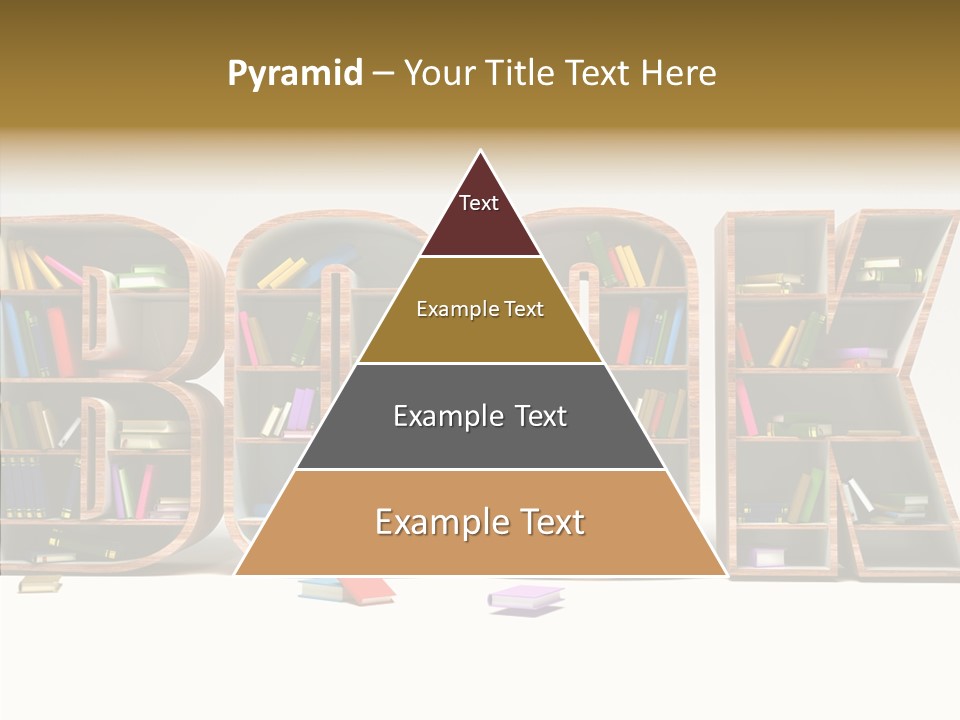 Pyramid – Your Title Text Here

Text

Example Text

Example Text

Example Text